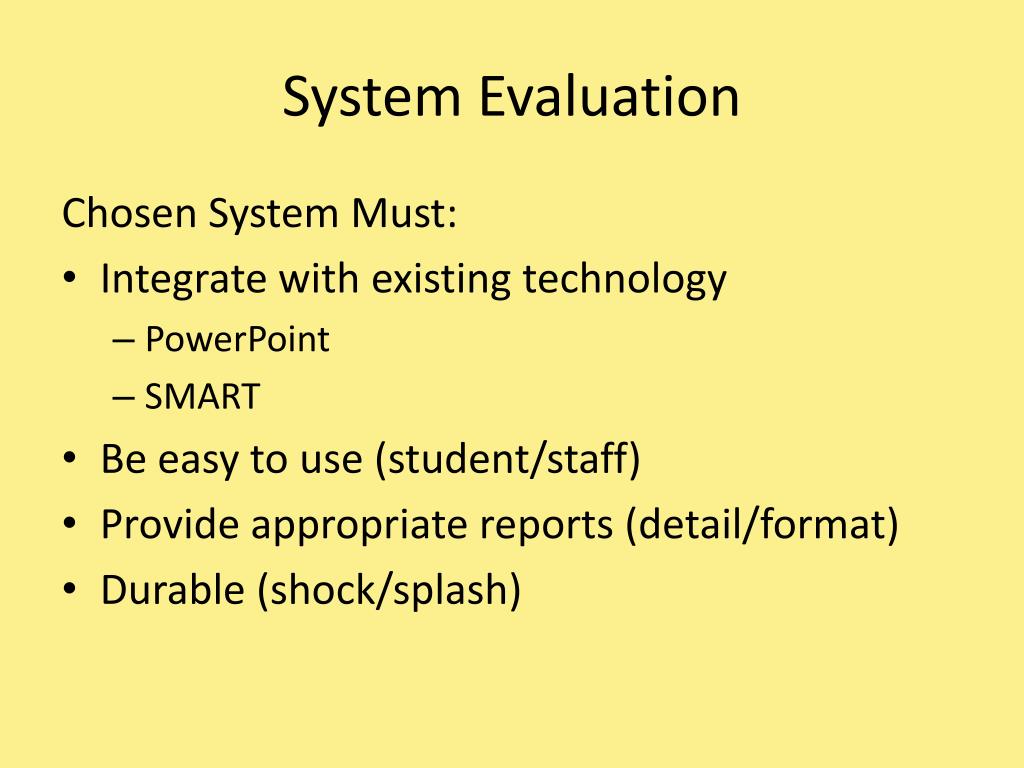 System Evaluation

Chosen System Must:
• Integrate with existing technology
– PowerPoint
– SMART
• Be easy to use (student/staff)
• Provide appropriate reports (detail/format)
• Durable (shock/splash)